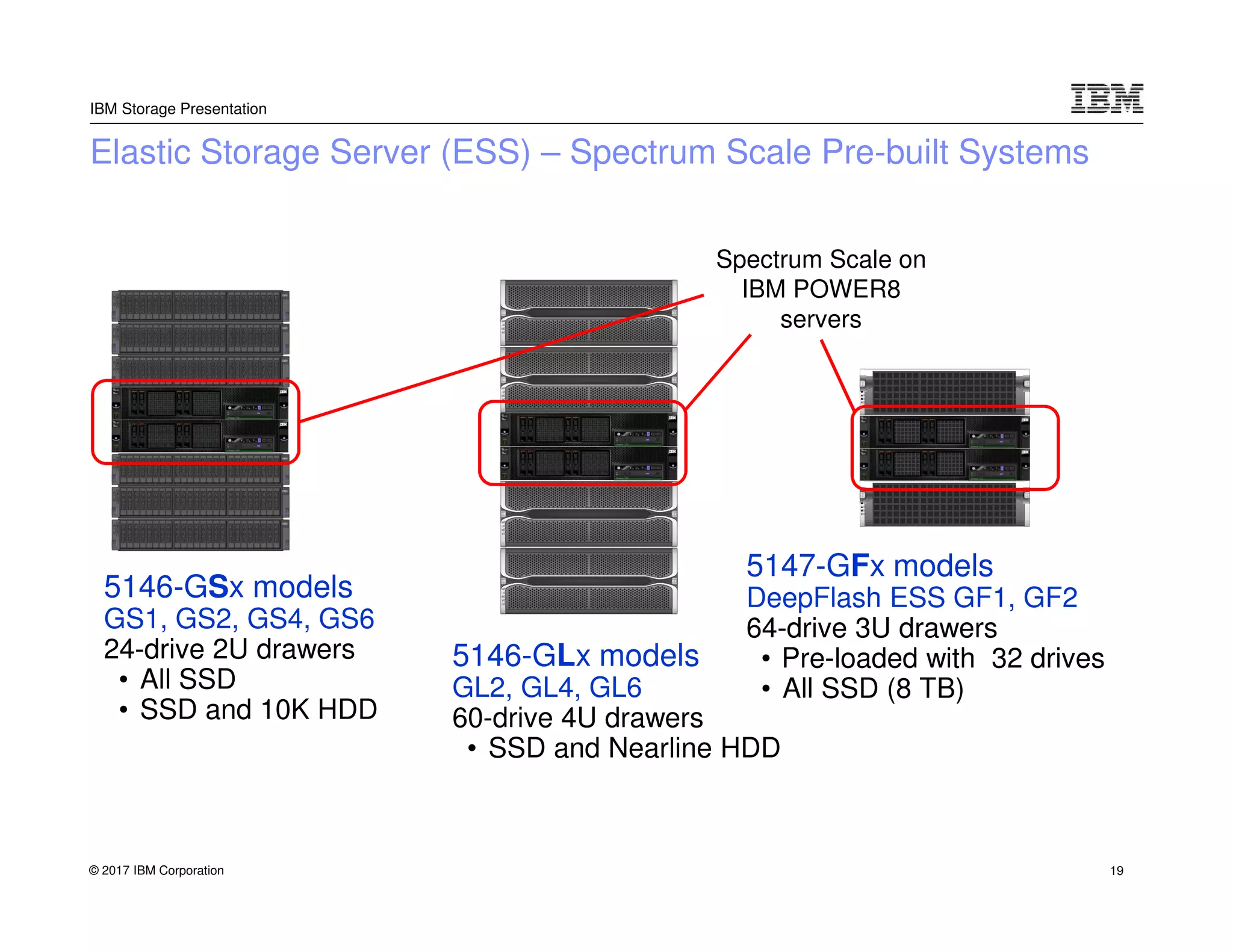 IBM Storage Presentation

IBM

Elastic Storage Server (ESS) – Spectrum Scale Pre-built Systems

Spectrum Scale on IBM POWER8 servers

5146-GSx models
GS1, GS2, GS4, GS6
24-drive 2U drawers
• All SSD
• SSD and 10K HDD

5146-GLx models
GL2, GL4, GL6
60-drive 4U drawers
• SSD and Nearline HDD

5147-GFx models
DeepFlash ESS GF1, GF2
64-drive 3U drawers
• Pre-loaded with 32 drives
• All SSD (8 TB)

© 2017 IBM Corporation

19